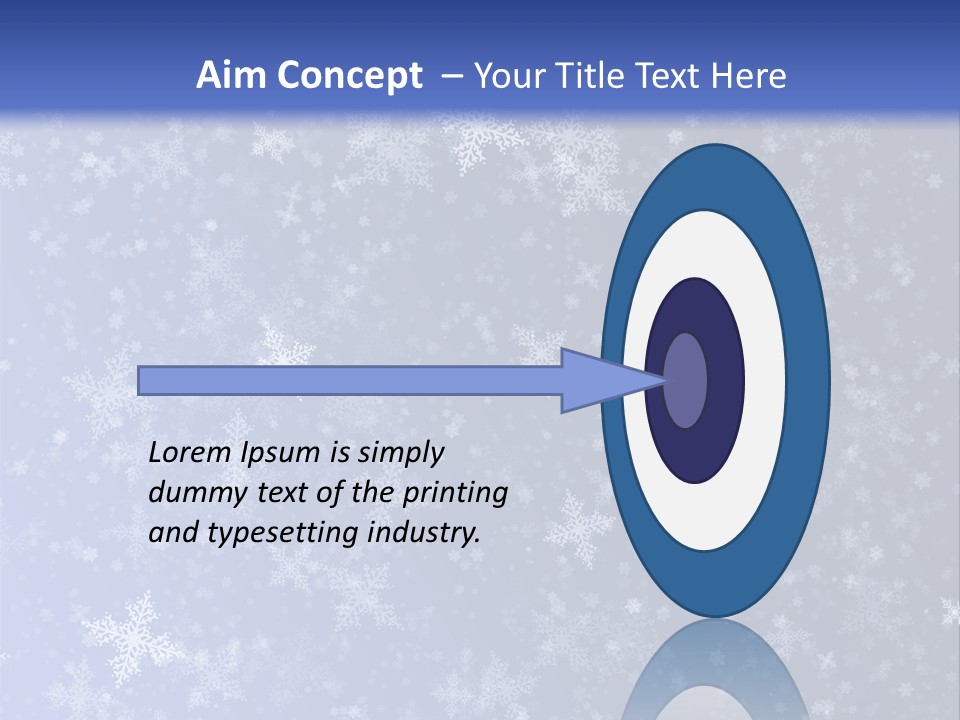 Aim Concept – Your Title Text Here

Lorem Ipsum is simply dummy text of the printing and typesetting industry.